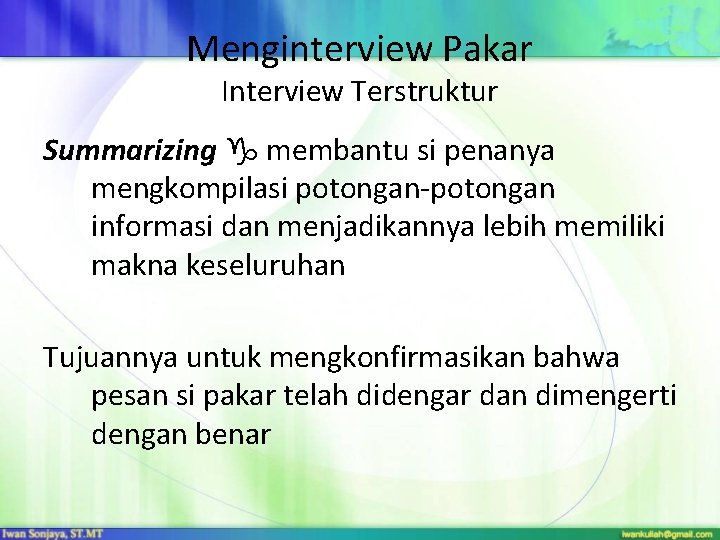 Menginterview Pakar
Interview Terstruktur

Summarizing ♑ membantu si penanya mengkompilasi potongan-potongan informasi dan menjadikannya lebih memiliki makna keseluruhan

Tujuannya untuk mengkonfirmasikan bahwa pesan si pakar telah didengar dan dimengerti dengan benar

Iwan Sonjaya, ST.MT
iwankuliah@gmail.com